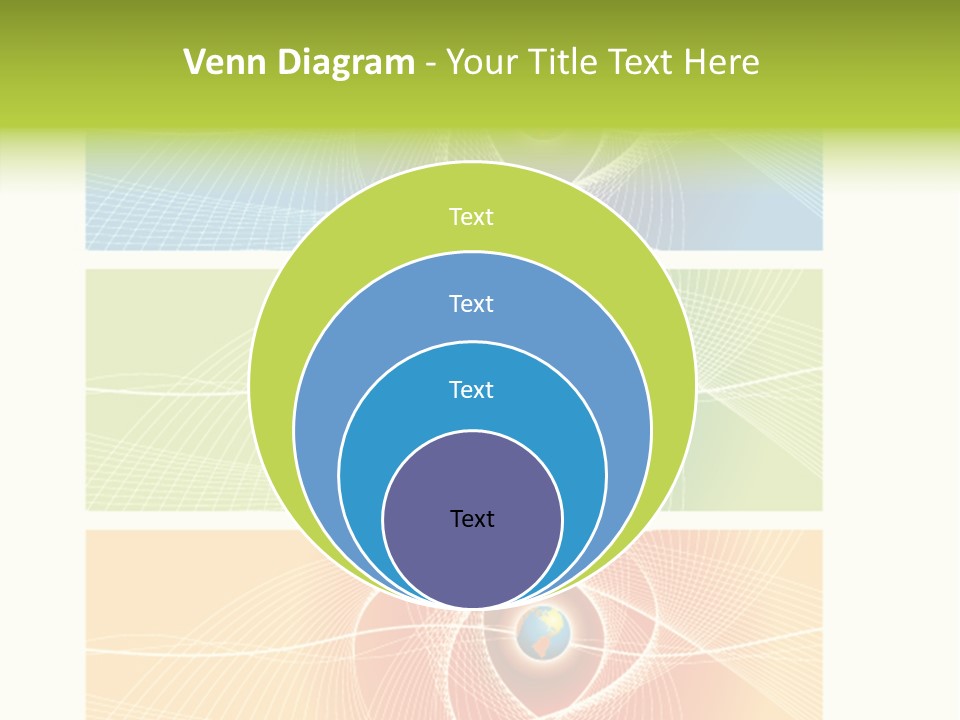 Venn Diagram - Your Title Text Here

Text

Text

Text

Text